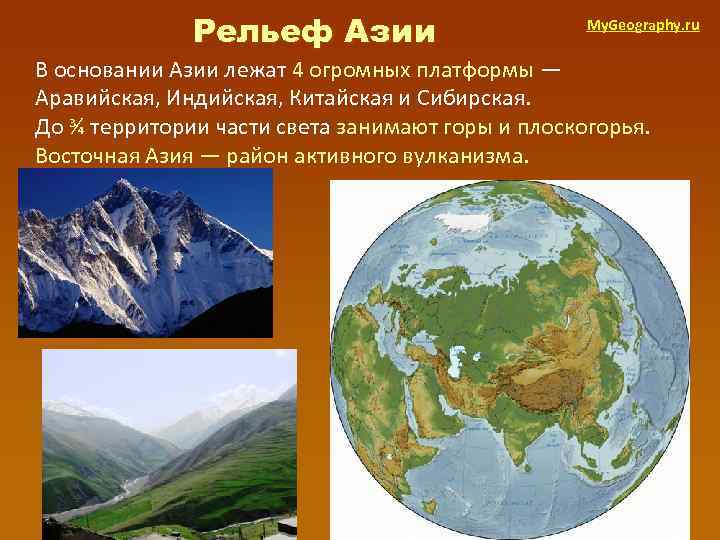 Рельеф Азии

MyGeography.ru

В основании Азии лежат 4 огромных платформы — Аравийская, Индийская, Китайская и Сибирская. До ¾ территории части света занимают горы и плоскогорья. Восточная Азия — район активного вулканизма.